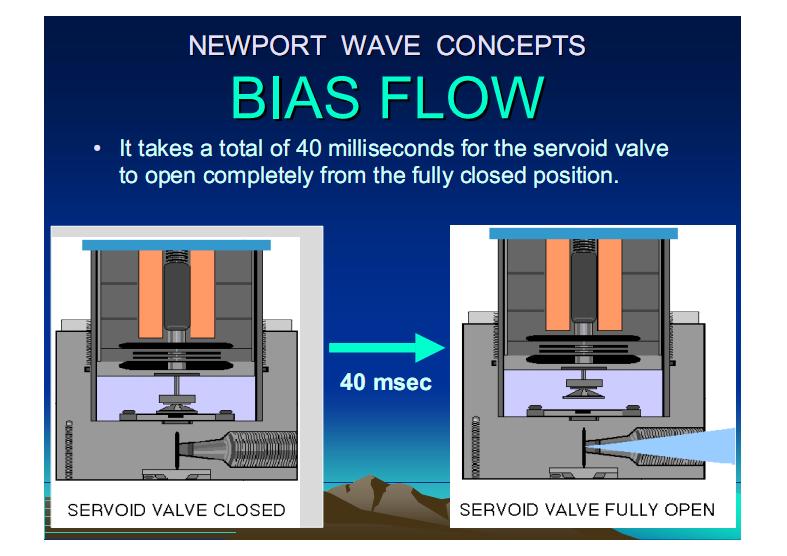 NEWPORT WAVE CONCEPTS

BIAS FLOW

• It takes a total of 40 milliseconds for the servoid valve to open completely from the fully closed position.

40 msec

SERVOID VALVE CLOSED

SERVOID VALVE FULLY OPEN